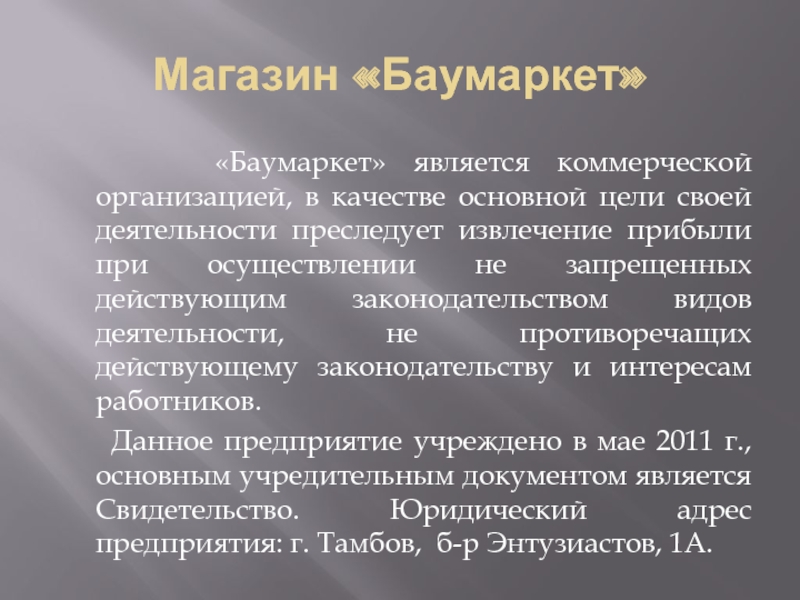 Магазин «Баумаркет»

«Баумаркет» является коммерческой организацией, в качестве основной цели своей деятельности преследует извлечение прибыли при осуществлении не запрещенных действующим законодательством видов деятельности, не противоречащих действующему законодательству и интересам работников.

Данное предприятие учреждено в мае 2011 г., основным учредительным документом является Свидетельство. Юридический адрес предприятия: г. Тамбов, б-р Энтузиастов, 1А.